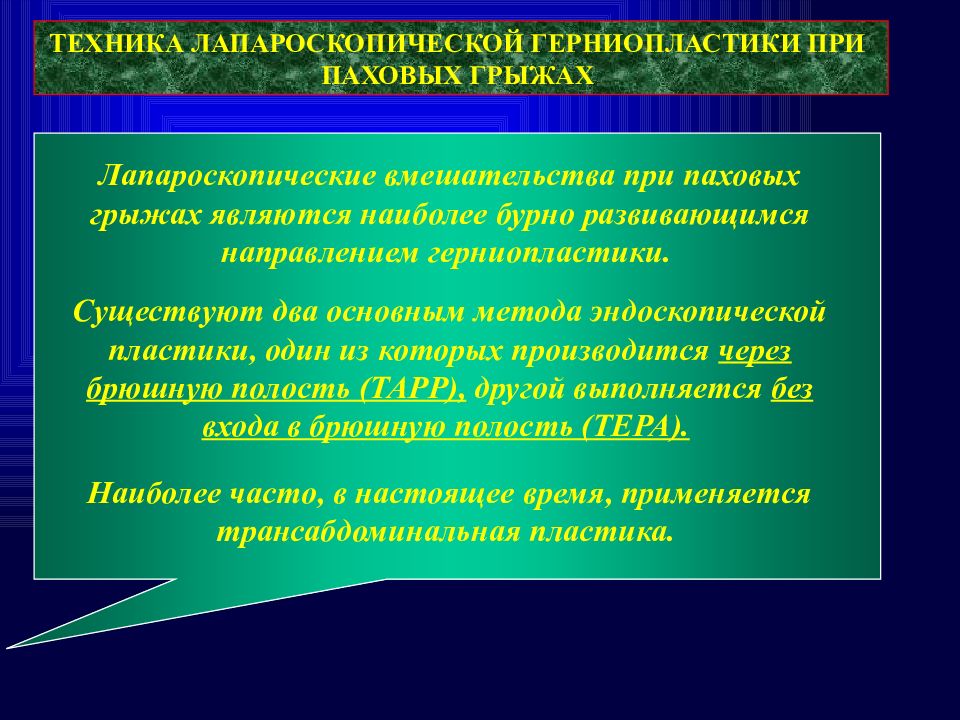 ТЕХНИКА ЛАПАРОСКОПИЧЕСКОЙ ГЕРНИОПЛАСТИКИ ПРИ ПАХОВЫХ ГРЫЖАХ

Лапароскопические вмешательства при паховых грыжах являются наиболее бурно развивающимся направлением герниопластики.

Существуют два основным метода эндоскопической пластики, один из которых производится через брюшную полость (ТАРР), другой выполняется без входа в брюшную полость (ТЕРА).

Наиболее часто, в настоящее время, применяется трансабдоминальная пластика.